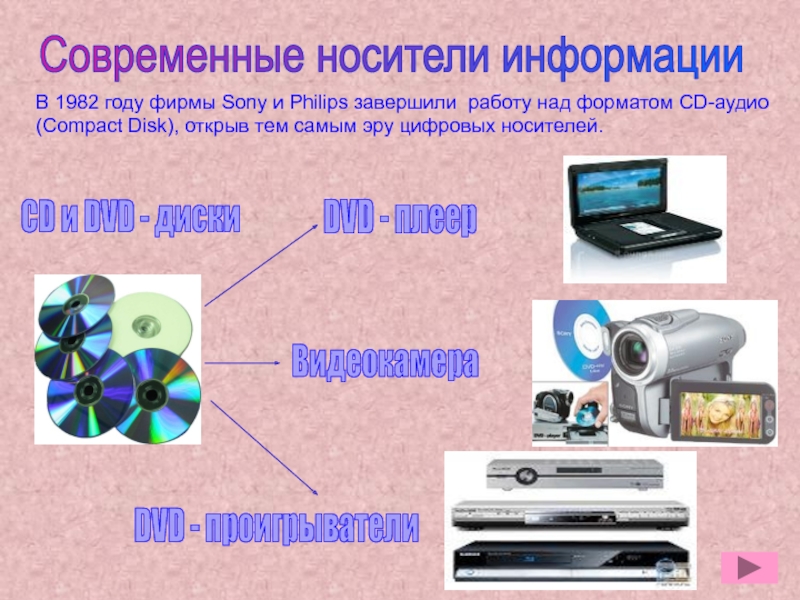 Современные носители информации

В 1982 году фирмы Sony и Philips завершили работу над форматом CD-аудио (Compact Disk), открыв тем самым эру цифровых носителей.

CD и DVD - диски

DVD - плеер

Видеокамера

DVD - проигрыватели